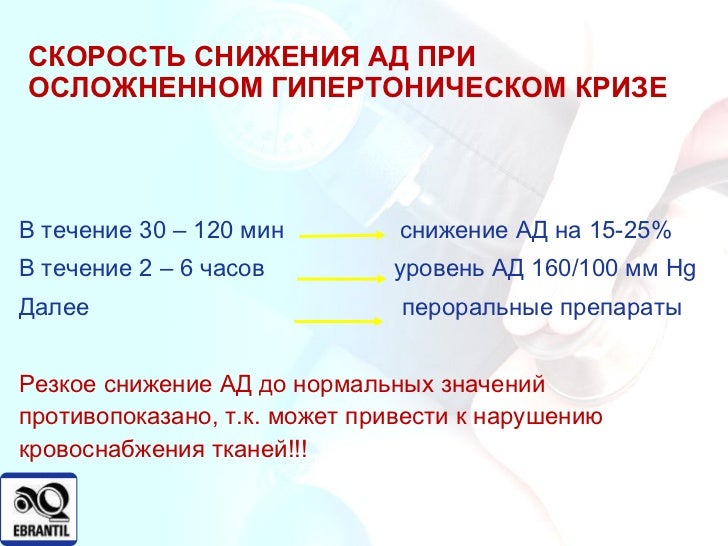 СКОРОСТЬ СНИЖЕНИЯ АД ПРИ ОСЛОЖНЕННОМ ГИПЕРТОНИЧЕСКОМ КРИЗЕ

В течение 30 – 120 мин снижение АД на 15-25%
В течение 2 – 6 часов уровень АД 160/100 мм Hg
Далее пероральные препараты

Резкое снижение АД до нормальных значений противопоказано, т.к. может привести к нарушению кровоснабжения тканей!!!

EBRANTIL